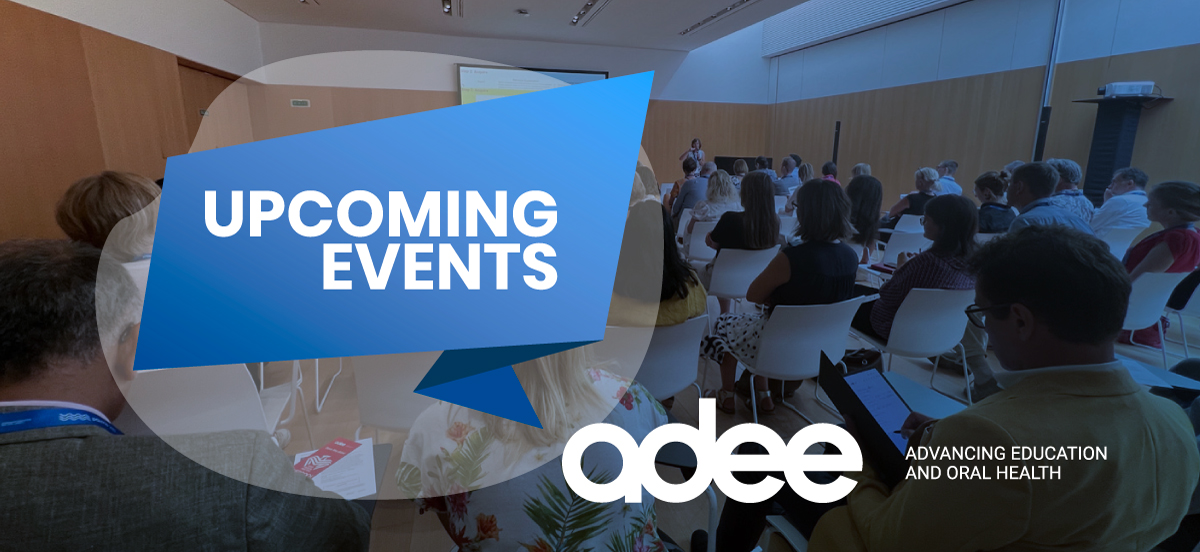 UPCOMING EVENTS

adee

ADVANCING EDUCATION AND ORAL HEALTH